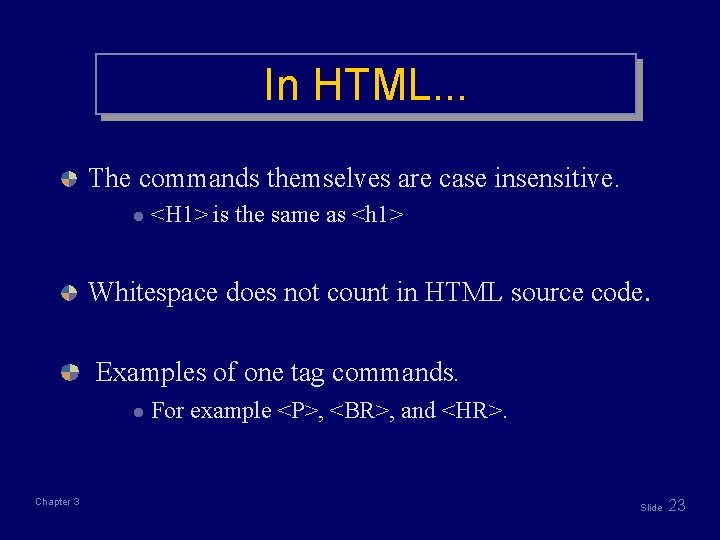 In HTML...

The commands themselves are case insensitive.

<H1> is the same as <h1>

Whitespace does not count in HTML source code.

Examples of one tag commands.

For example <P>, <BR>, and <HR>.

Chapter 3

Slide 23